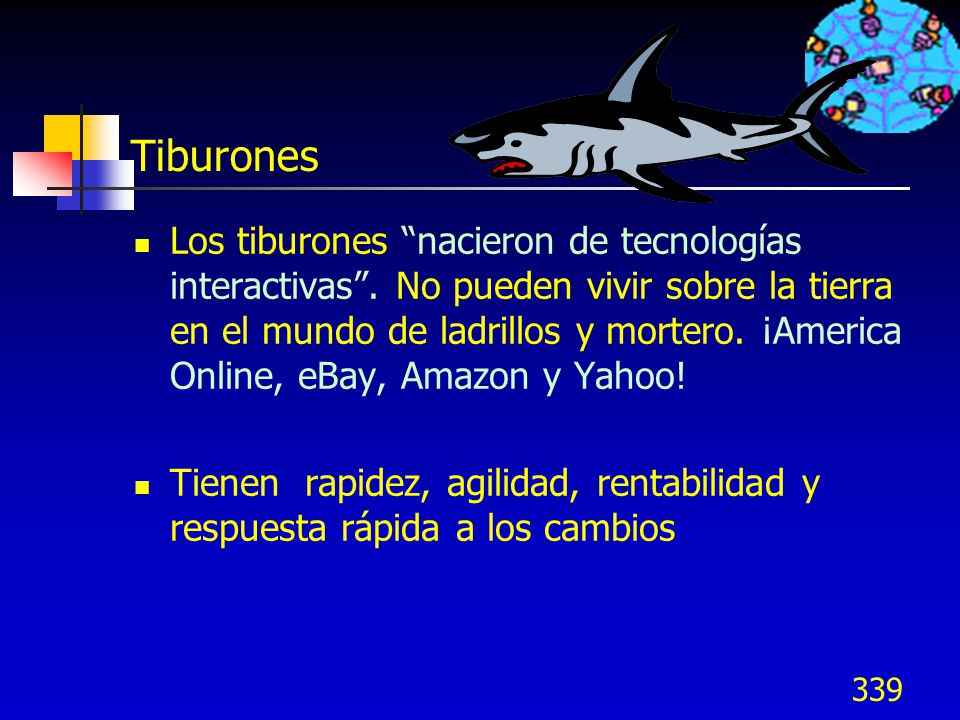 Tiburones

Los tiburones “nacieron de tecnologías interactivas”. No pueden vivir sobre la tierra en el mundo de ladrillos y mortero. ¡America Online, eBay, Amazon y Yahoo!

Tienen rapidez, agilidad, rentabilidad y respuesta rápida a los cambios

339